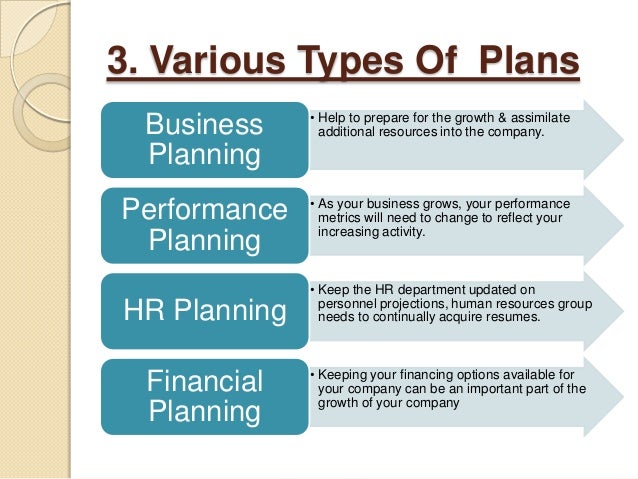 3. Various Types Of  Plans

Business Planning

• Help to prepare for the growth & assimilate additional resources into the company.

Performance Planning

• As your business grows, your performance metrics will need to change to reflect your increasing activity.

HR Planning

• Keep the HR department updated on personnel projections, human resources group needs to continually acquire resumes.

Financial Planning

• Keeping your financing options available for your company can be an important part of the growth of your company